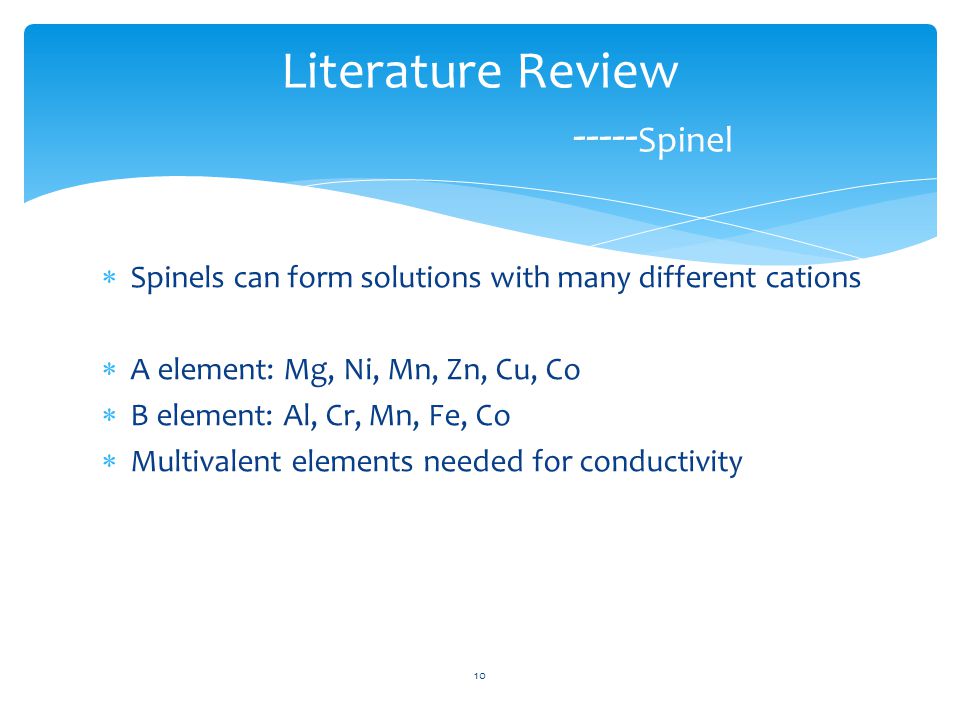 Literature Review

-----Spinel

∗ Spinels can form solutions with many different cations

∗ A element: Mg, Ni, Mn, Zn, Cu, Co
∗ B element: Al, Cr, Mn, Fe, Co
∗ Multivalent elements needed for conductivity

10